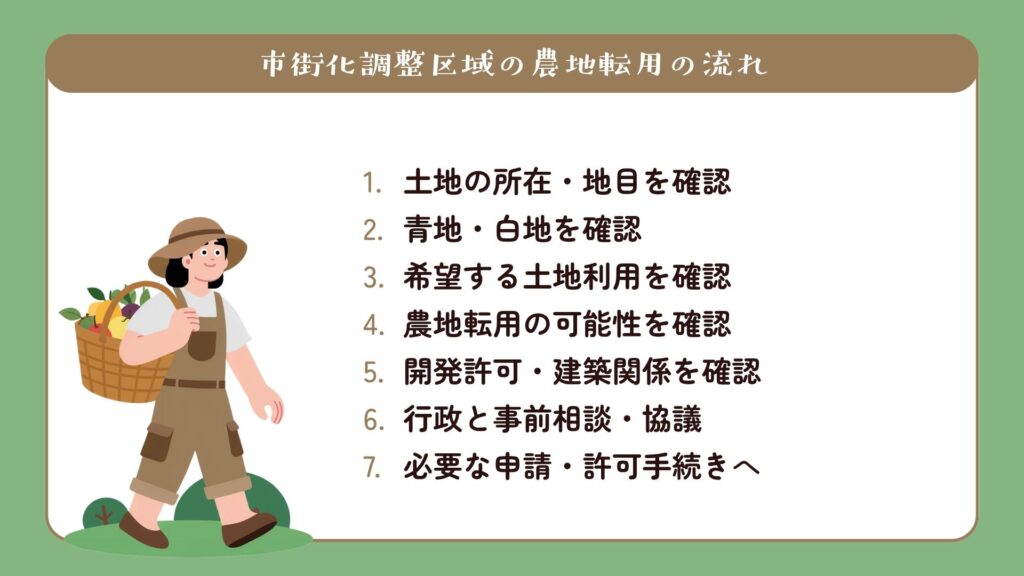 市街化調整区域の農地転用の流れ

1.土地の所在・地目を確認
2.青地・白地を確認
3.希望する土地利用を確認
4.農地転用の可能性を確認
5.開発許可・建築関係を確認
6.行政と事前相談・協議
7.必要な申請・許可手続きへ